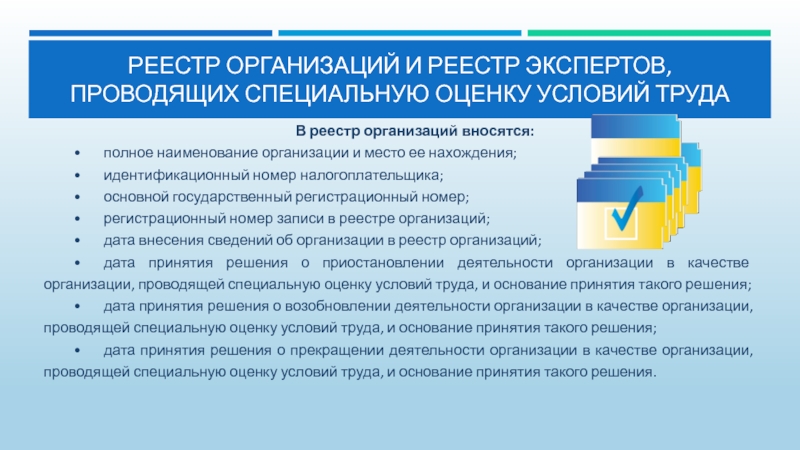 РЕЕСТР ОРГАНИЗАЦИЙ И РЕЕСТР ЭКСПЕРТОВ, ПРОВОДЯЩИХ СПЕЦИАЛЬНУЮ ОЦЕНКУ УСЛОВИЙ ТРУДА

В реестр организаций вносятся:

• полное наименование организации и место ее нахождения;

• идентификационный номер налогоплательщика;

• основной государственный регистрационный номер;

• регистрационный номер записи в реестре организаций;

• дата внесения сведений об организации в реестр организаций;

• дата принятия решения о приостановлении деятельности организации в качестве организации, проводящей специальную оценку условий труда, и основание принятия такого решения;

• дата принятия решения о возобновлении деятельности организации в качестве организации, проводящей специальную оценку условий труда, и основание принятия такого решения;

• дата принятия решения о прекращении деятельности организации в качестве организации, проводящей специальную оценку условий труда, и основание принятия такого решения.